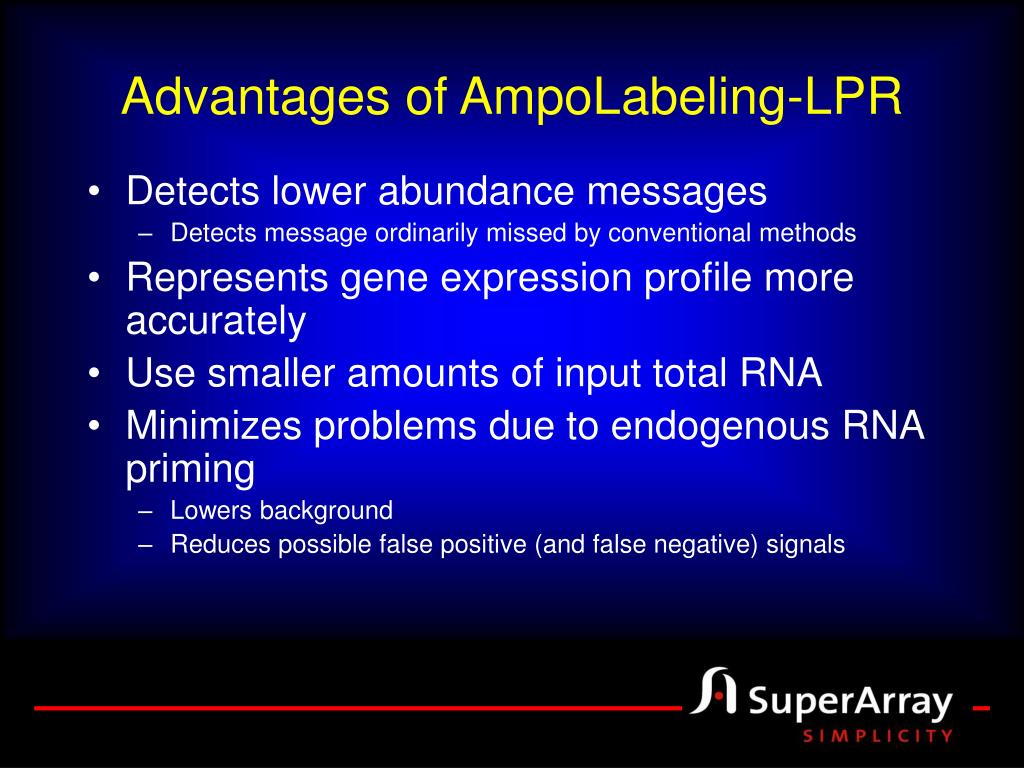 Advantages of AmpoLabeling-LPR

• Detects lower abundance messages
– Detects message ordinarily missed by conventional methods
• Represents gene expression profile more accurately
• Use smaller amounts of input total RNA
• Minimizes problems due to endogenous RNA priming
– Lowers background
– Reduces possible false positive (and false negative) signals

SuperArray
SIMPLICITY